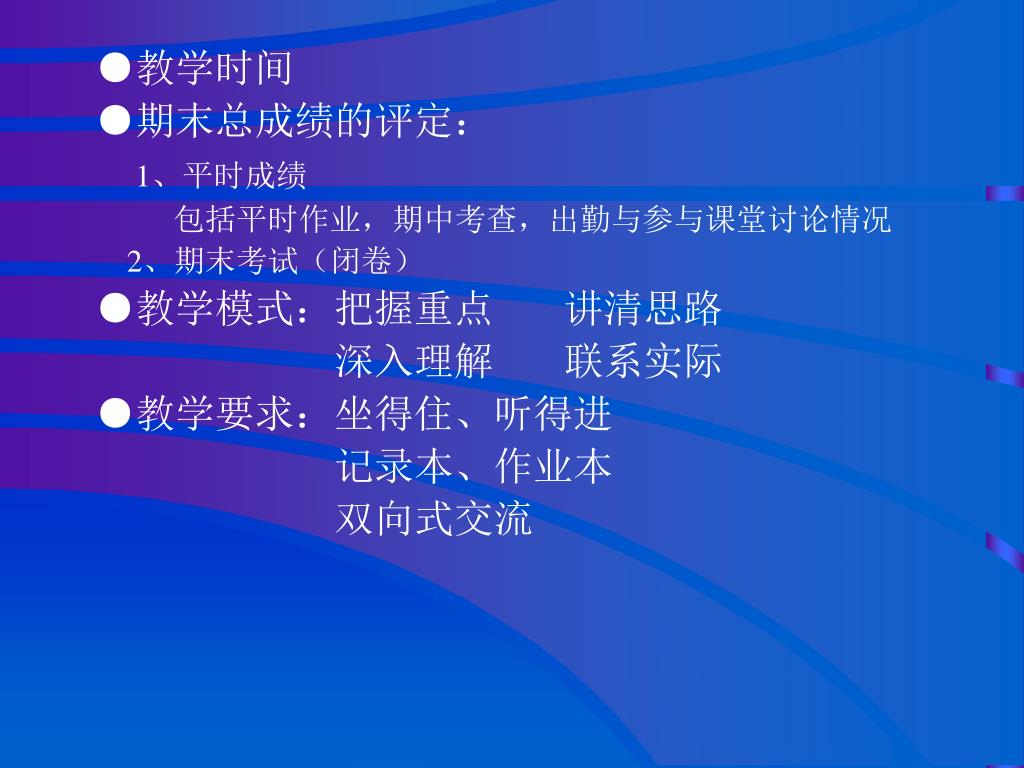 ●教学时间
●期末总成绩的评定：

1、平时成绩

包括平时作业，期中考查，出勤与参与课堂讨论情况

2、期末考试（闭卷）

●教学模式：把握重点　　讲清思路
深入理解　　联系实际

●教学要求：坐得住、听得进
记录本、作业本
双向式交流